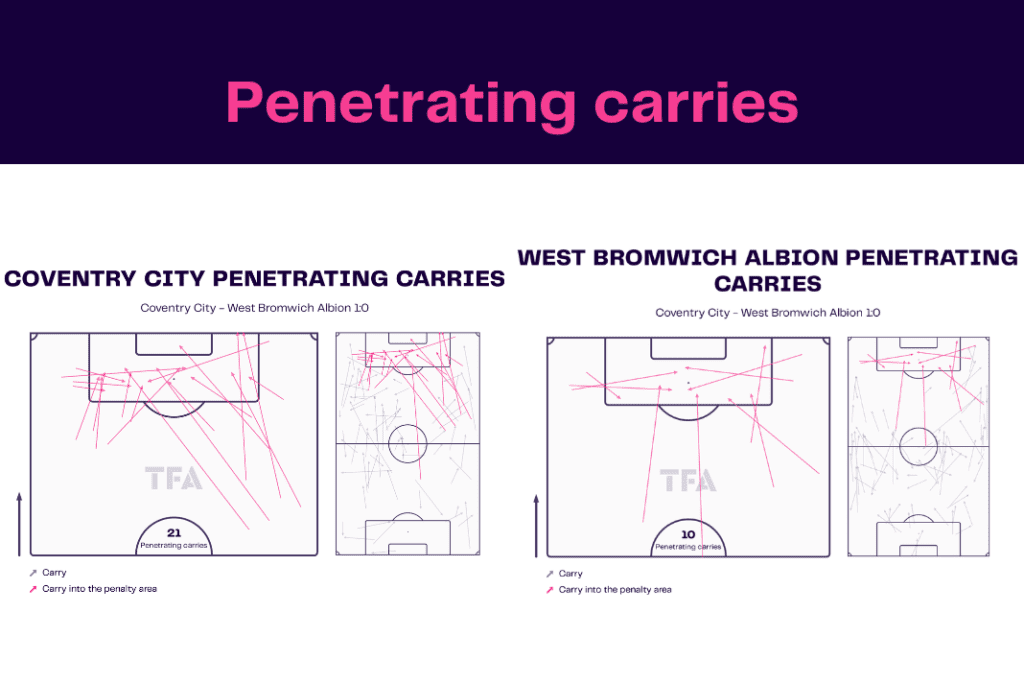 Penetrating carries

COVENTRY CITY PENETRATING CARRIES

Coventry City - West Bromwich Albion 1:0

TFA

21
Penetrating carries

Carry
Carry into the penalty area

WEST BROMWICH ALBION PENETRATING CARRIES

Coventry City - West Bromwich Albion 1:0

TFA

10
Penetrating carries

Carry
Carry into the penalty area